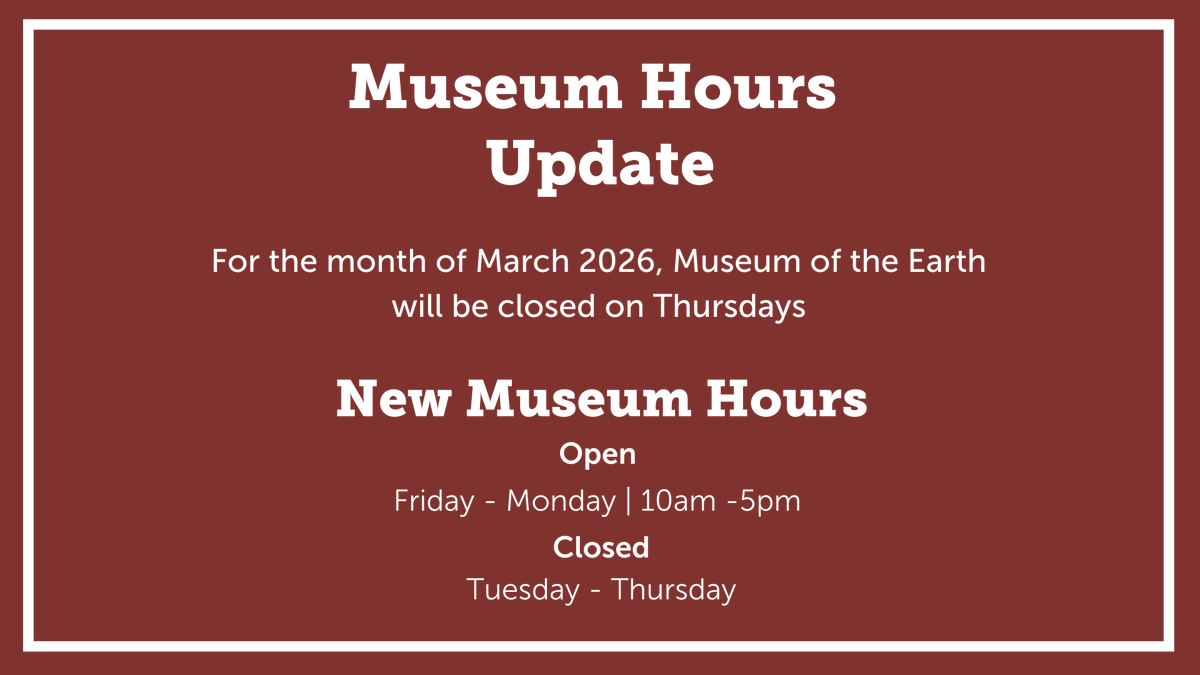 Museum Hours Update

For the month of March 2026, Museum of the Earth will be closed on Thursdays

New Museum Hours

Open

Friday - Monday | 10am -5pm

Closed

Tuesday - Thursday